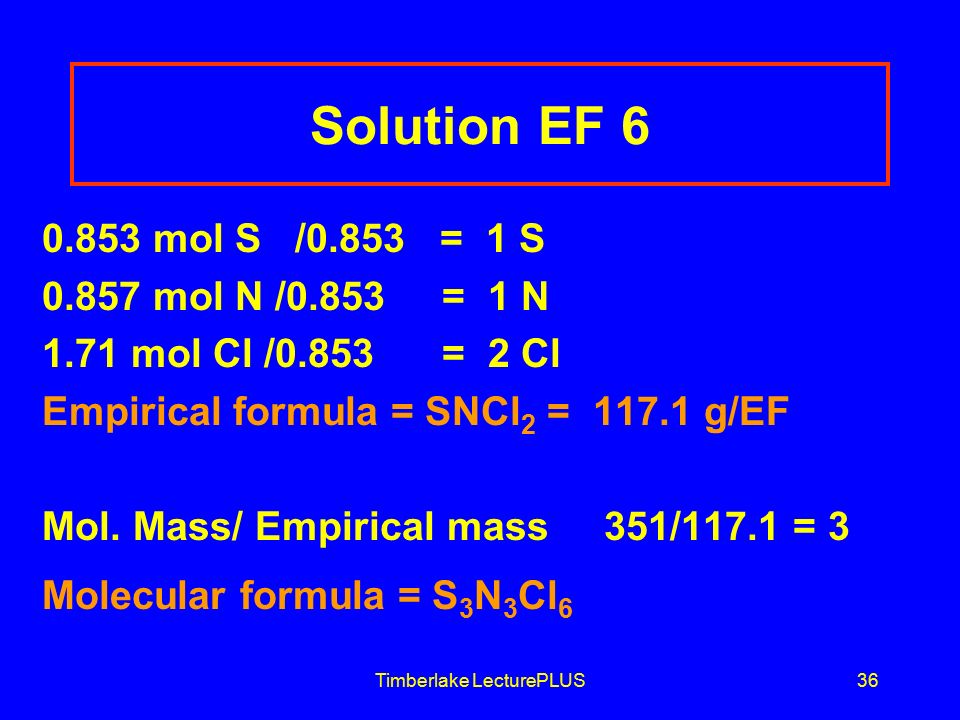 Solution EF 6

0.853 mol S /0.853 = 1 S
0.857 mol N /0.853 = 1 N
1.71 mol Cl /0.853 = 2 Cl
Empirical formula = $SNCl_2$ = 117.1 g/EF

Mol. Mass/ Empirical mass 351/117.1 = 3
Molecular formula = $S_3N_3Cl_6$

Timberlake LecturePLUS

36